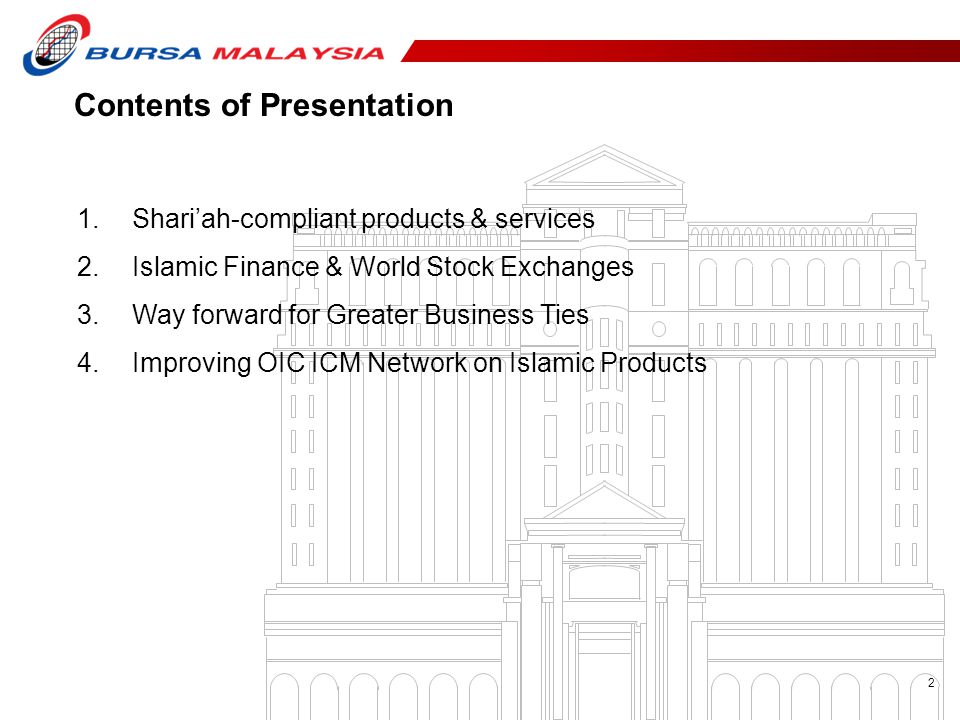 BURSA MALAYSIA

Contents of Presentation

1. Shari’ah-compliant products & services
2. Islamic Finance & World Stock Exchanges
3. Way forward for Greater Business Ties
4. Improving OIC ICM Network on Islamic Products

2